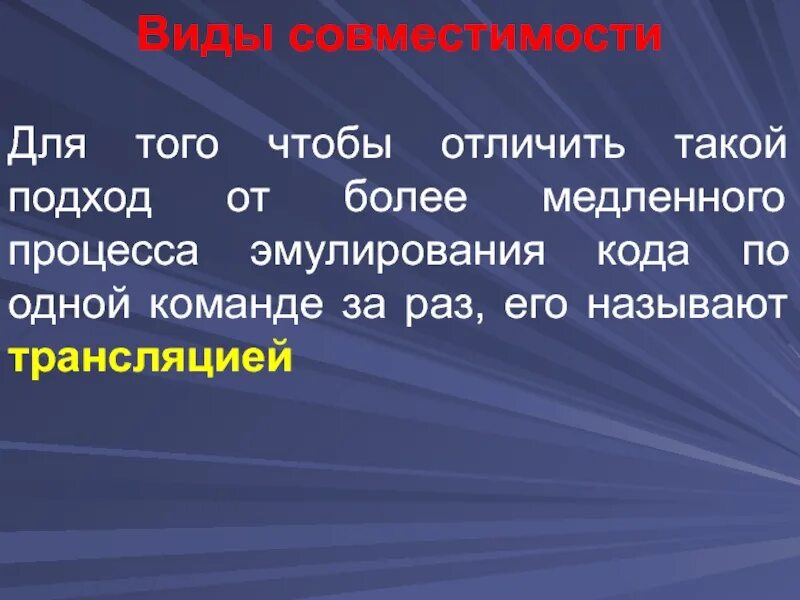 Виды совместимости

Для того чтобы отличить такой подход от более медленного процесса эмулирования кода по одной команде за раз, его называют трансляцией